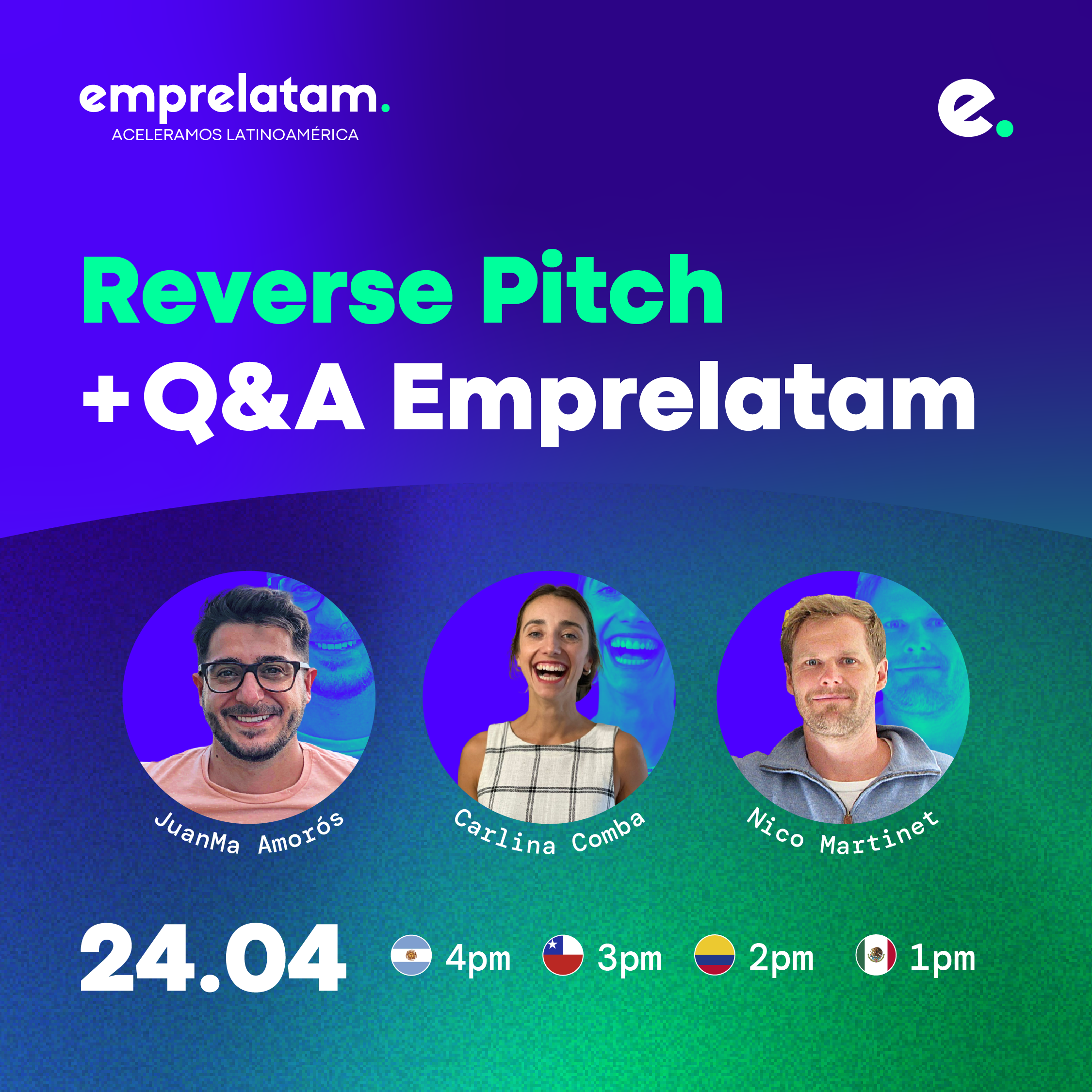 emprelatam.
ACELERAMOS LATINOAMÉRICA

e.

Reverse Pitch
+Q&A Emprelatam

JuanMa Amorós

Carlina Comba

Nico Martinet

24.04

4pm 3pm 2pm 1pm